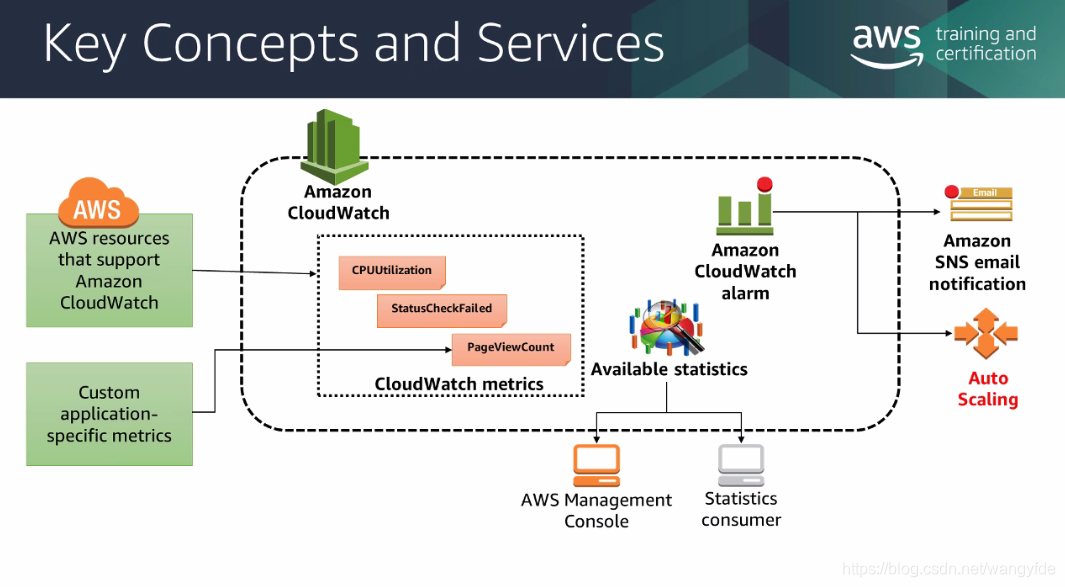 Key Concepts and Services

aws training and certification

AWS

AWS resources that support Amazon CloudWatch

Custom application-specific metrics

Amazon CloudWatch

CPUUtilization

StatusCheckFailed

PageViewCount

CloudWatch metrics

Amazon CloudWatch alarm

Available statistics

Email

Amazon SNS email notification

Auto Scaling

AWS Management Console

Statistics consumer

https://blog.csdn.net/wangyfde